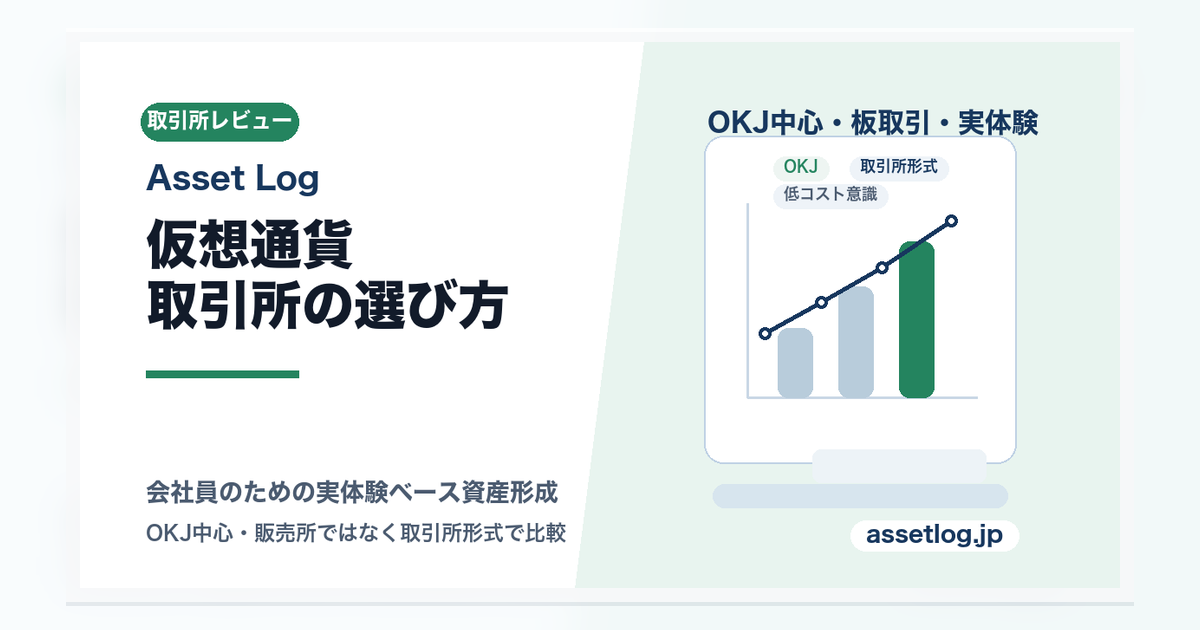 取引所レビュー

Asset Log

仮想通貨
取引所の選び方

会社員のための実体験ベース資産形成

OKJ中心・販売所ではなく取引所形式で比較

OKJ中心・板取引・実体験

OKJ

取引所形式

低コスト意識

assetlog.jp